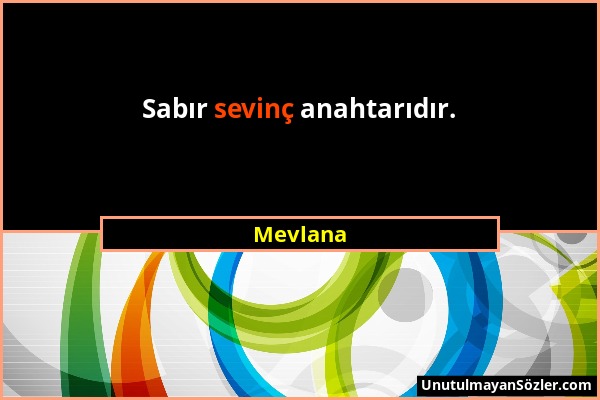 Sabır sevinç anahtarıdır.

Mevlana

UnutulmayanSözler.com